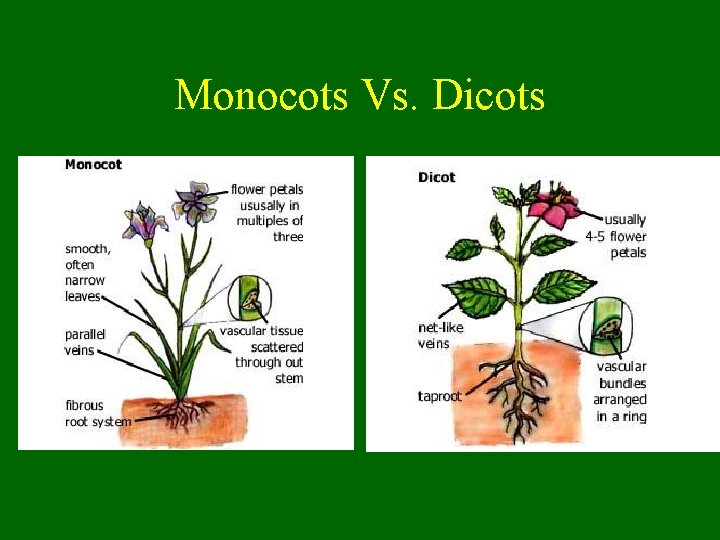 Monocots Vs. Dicots

Monocot

flower petals ususally in multiples of three

smooth, often narrow leaves

parallel veins

vascular tissue scattered through out stem

fibrous root system

Dicot

usually 4-5 flower petals

net-like veins

taproot

vascular bundles arranged in a ring